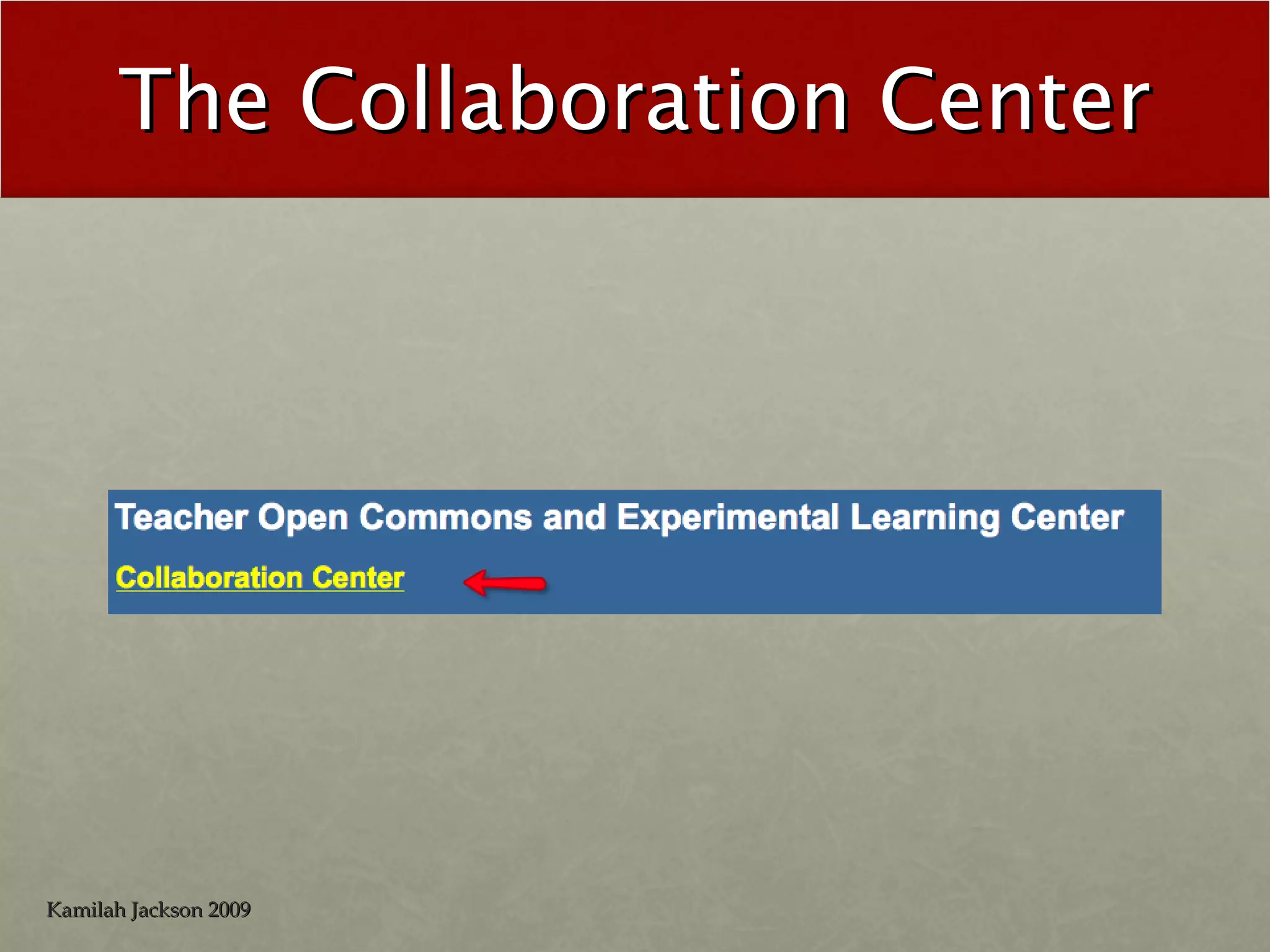 The Collaboration Center

Teacher Open Commons and Experimental Learning Center

Collaboration Center

Kamilah Jackson 2009